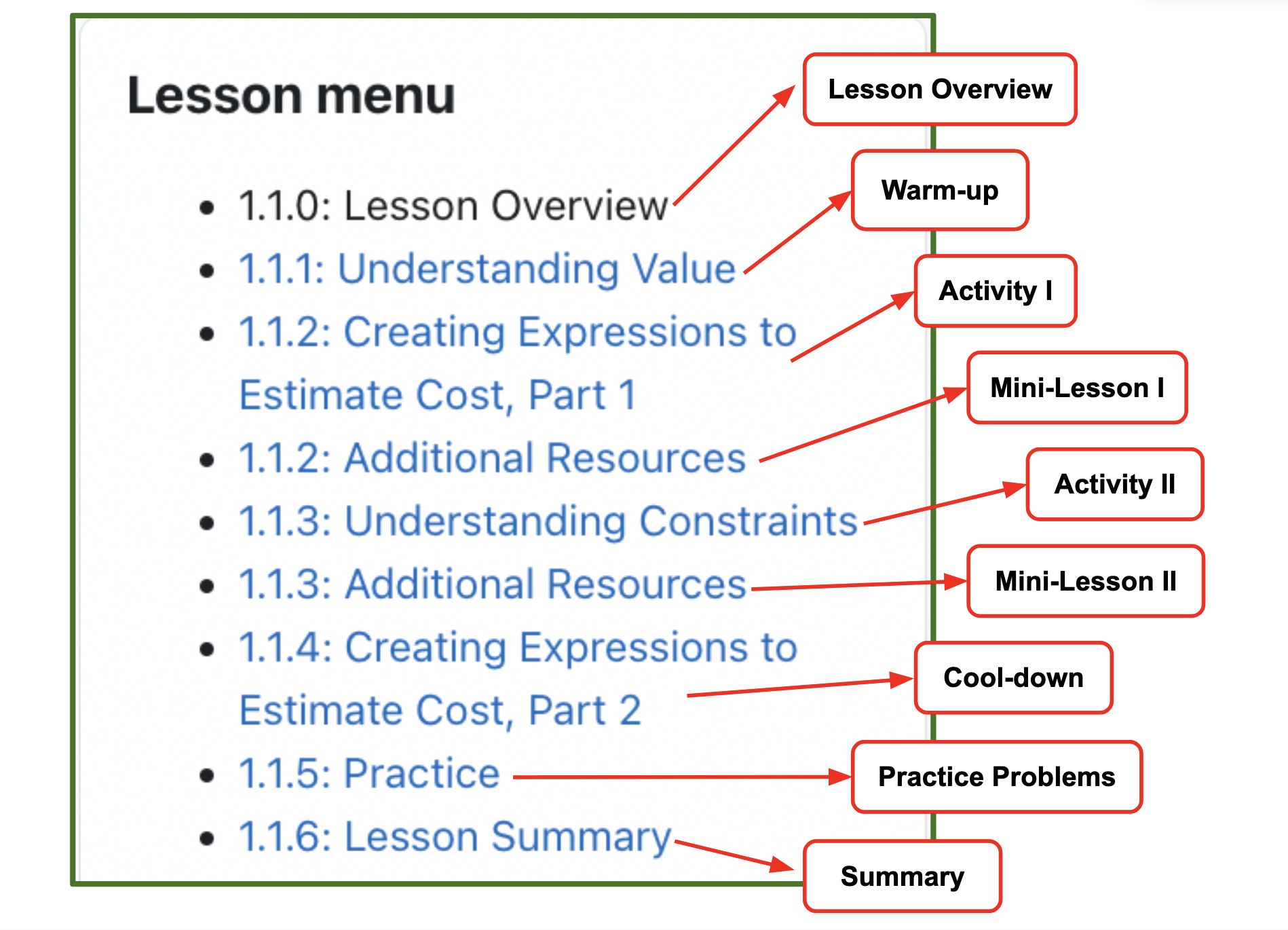 Lesson menu

- 1.1.0: Lesson Overview
- 1.1.1: Understanding Value
- 1.1.2: Creating Expressions to Estimate Cost, Part 1
- 1.1.2: Additional Resources
- 1.1.3: Understanding Constraints
- 1.1.3: Additional Resources
- 1.1.4: Creating Expressions to Estimate Cost, Part 2
- 1.1.5: Practice
- 1.1.6: Lesson Summary

Lesson Overview

Warm-up

Activity I

Mini-Lesson I

Activity II

Mini-Lesson II

Cool-down

Practice Problems

Summary